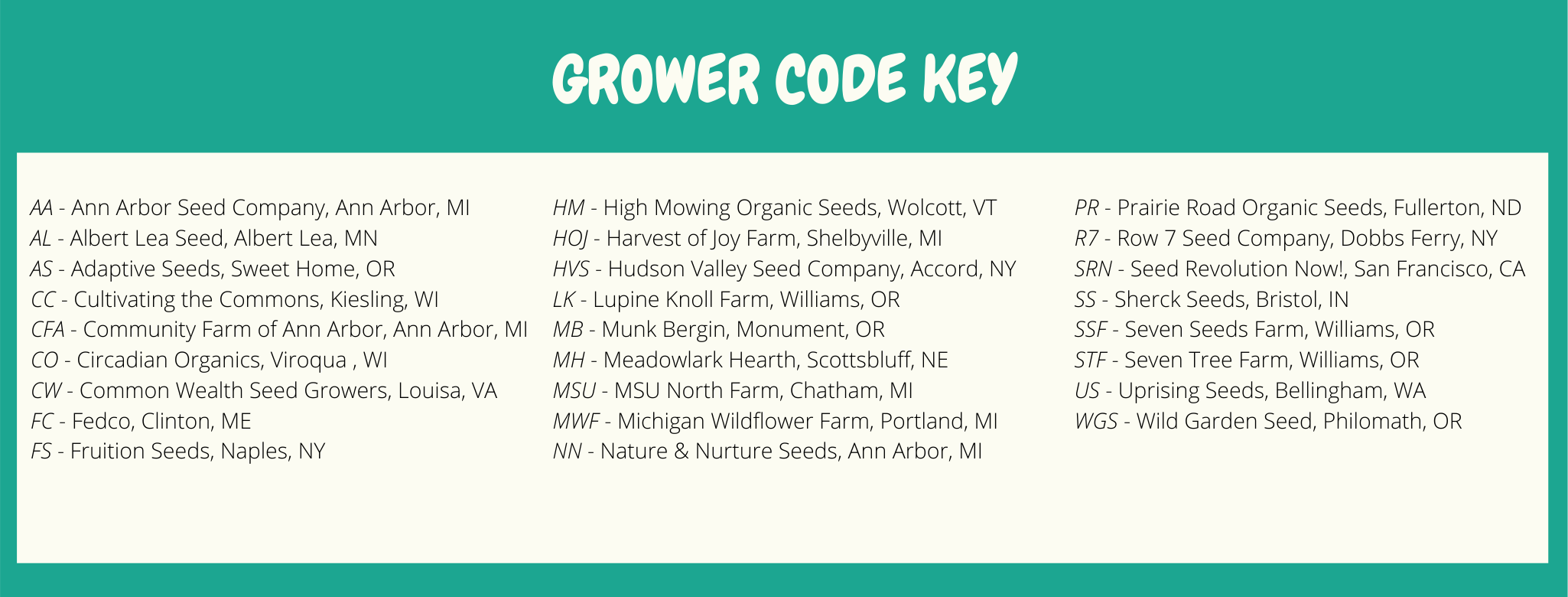 GROWER CODE KEY

AA - Ann Arbor Seed Company, Ann Arbor, MI
AL - Albert Lea Seed, Albert Lea, MN
AS - Adaptive Seeds, Sweet Home, OR
CC - Cultivating the Commons, Kiesling, WI
CFA - Community Farm of Ann Arbor, Ann Arbor, MI
CO - Circadian Organics, Viroqua , WI
CW - Common Wealth Seed Growers, Louisa, VA
FC - Fedco, Clinton, ME
FS - Fruition Seeds, Naples, NY

HM - High Mowing Organic Seeds, Wolcott, VT
HOJ - Harvest of Joy Farm, Shelbyville, MI
HVS - Hudson Valley Seed Company, Accord, NY
LK - Lupine Knoll Farm, Williams, OR
MB - Munk Bergin, Monument, OR
MH - Meadowlark Hearth, Scottsbluff, NE
MSU - MSU North Farm, Chatham, MI
MWF - Michigan Wildflower Farm, Portland, MI
NN - Nature & Nurture Seeds, Ann Arbor, MI

PR - Prairie Road Organic Seeds, Fullerton, ND
R7 - Row 7 Seed Company, Dobbs Ferry, NY
SRN - Seed Revolution Now!, San Francisco, CA
SS - Sherck Seeds, Bristol, IN
SSF - Seven Seeds Farm, Williams, OR
STF - Seven Tree Farm, Williams, OR
US - Uprising Seeds, Bellingham, WA
WGS - Wild Garden Seed, Philomath, OR